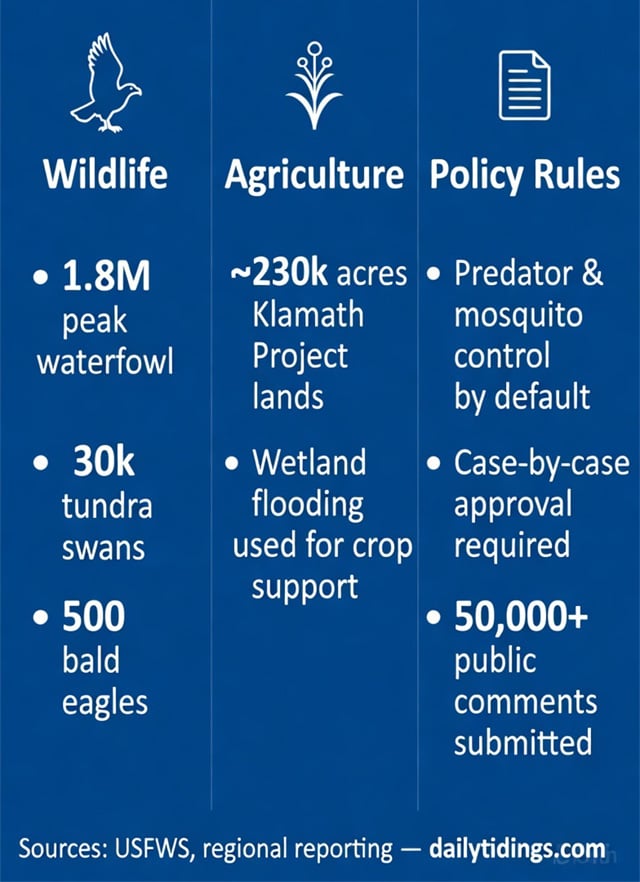 Wildlife

• 1.8M peak waterfowl

• 30k tundra swans

• 500 bald eagles

Agriculture

~230k acres Klamath Project lands

• Wetland flooding used for crop support

Policy Rules

• Predator & mosquito control by default

• Case-by-case approval required

• 50,000+ public comments submitted

Sources: USFWS, regional reporting — dailytidings.com